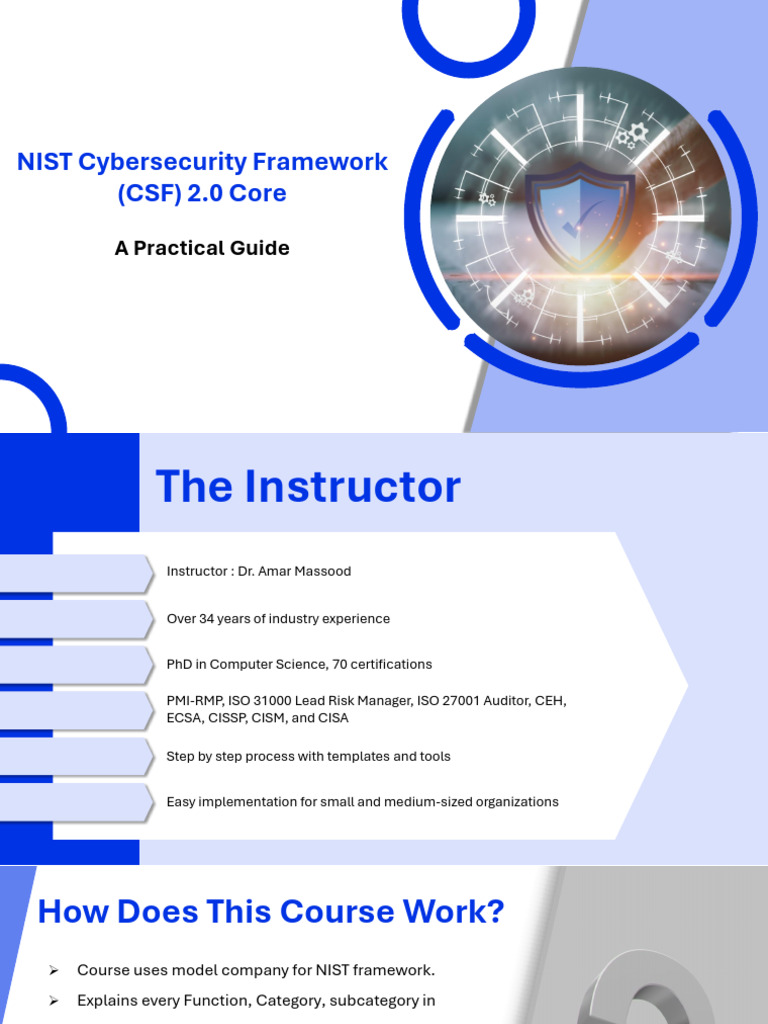 NIST Cybersecurity Framework (CSF) 2.0 Core

A Practical Guide

The Instructor

Instructor : Dr. Amar Massood

Over 34 years of industry experience

PhD in Computer Science, 70 certifications

PMI-RMP, ISO 31000 Lead Risk Manager, ISO 27001 Auditor, CEH, ECSA, CISSP, CISM, and CISA

Step by step process with templates and tools

Easy implementation for small and medium-sized organizations

How Does This Course Work?

➢ Course uses model company for NIST framework.

➢ Explains every Function, Category, subcategory in